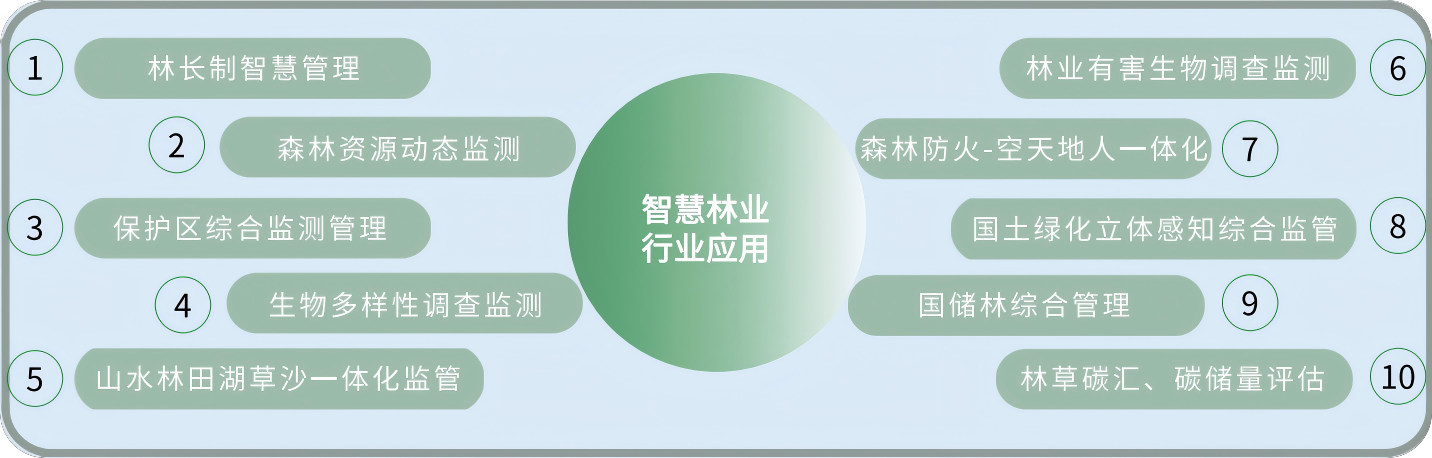 1 林长制智慧管理

2 森林资源动态监测

3 保护区综合监测管理

4 生物多样性调查监测

5 山水林田湖草沙一体化监管

智慧林业
行业应用

林业有害生物调查监测 6

森林防火-空天地人一体化 7

国土绿化立体感知综合监管 8

国储林综合管理 9

林草碳汇、碳储量评估 10